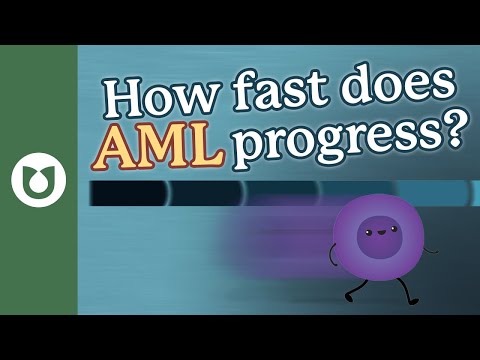 How fast does AML progress?